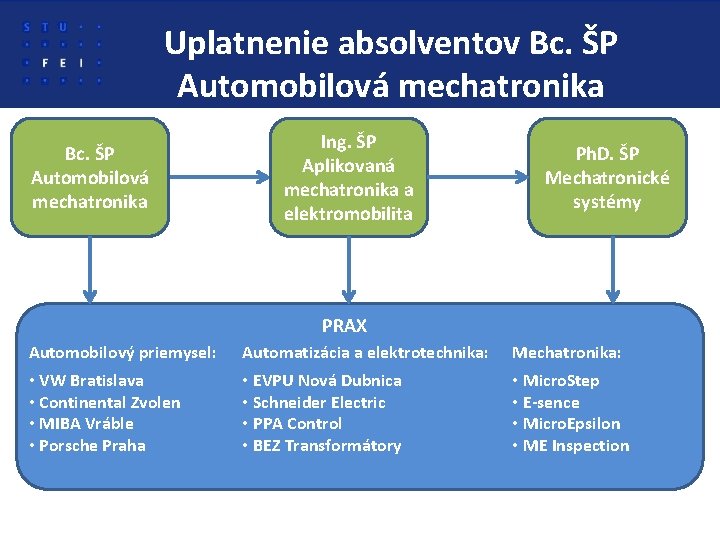 S T U
F E I

Uplatnenie absolventov Bc. ŠP Automobilová mechatronika

Bc. ŠP Automobilová mechatronika

Ing. ŠP Aplikovaná mechatronika a elektromobilita

PhD. ŠP Mechatronické systémy

PRAX

Automobilový priemysel:
• VW Bratislava
• Continental Zvolen
• MIBA Vráble
• Porsche Praha

Automatizácia a elektrotechnika:
• EVPU Nová Dubnica
• Schneider Electric
• PPA Control
• BEZ Transformátory

Mechatronika:
• MicroStep
• E-sence
• MicroEpsilon
• ME Inspection